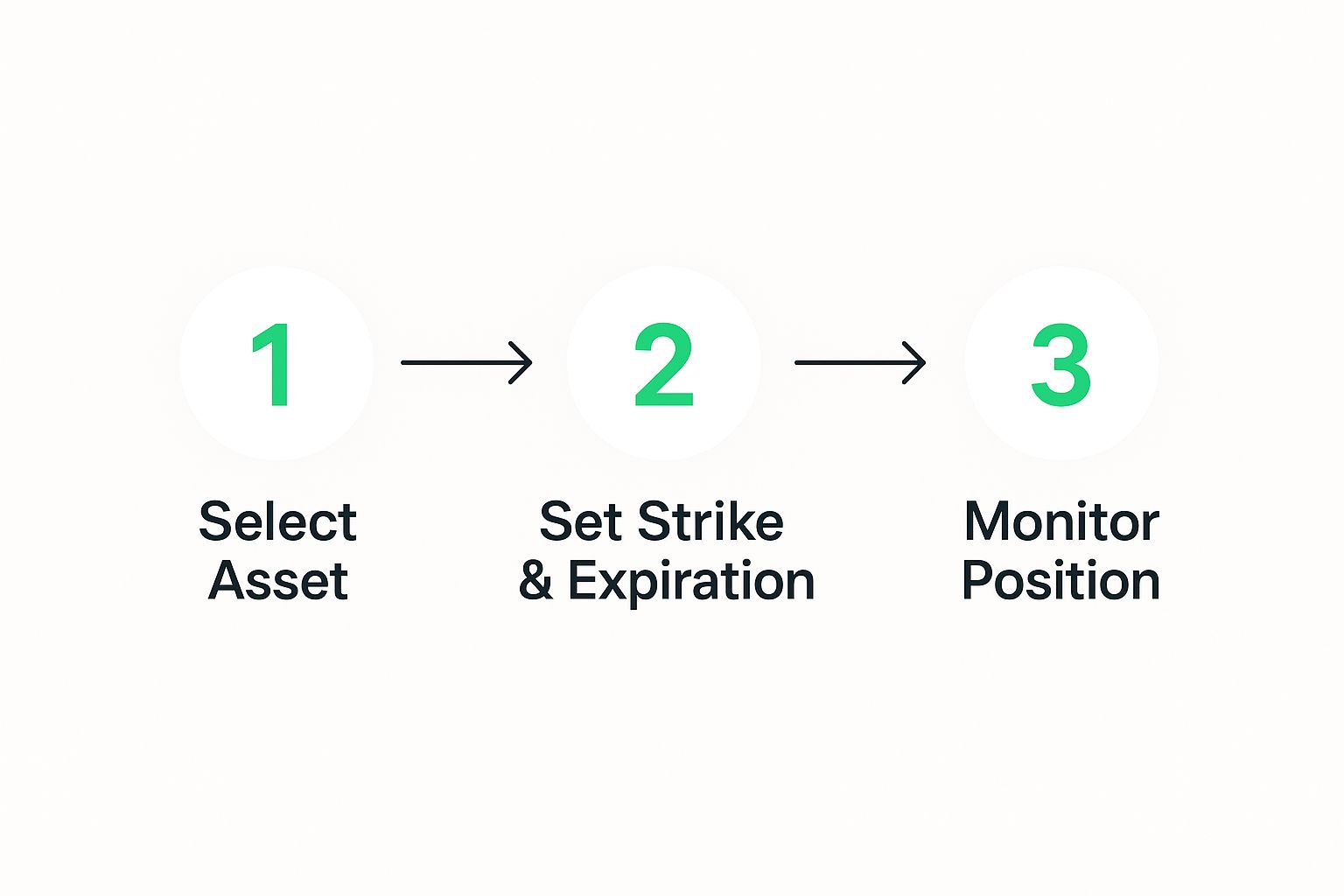 1

Select Asset

2

Set Strike & Expiration

3

Monitor Position